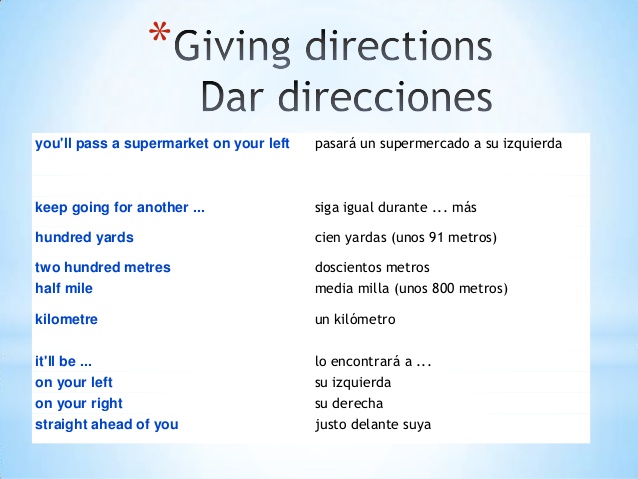 *Giving directions
Dar direcciones

| | |
|---|---|
| you'll pass a supermarket on your left | pasará un supermercado a su izquierda |
| keep going for another ... | siga igual durante ... más |
| hundred yards | cien yardas (unos 91 metros) |
| two hundred metres | doscientos metros |
| half mile | media milla (unos 800 metros) |
| kilometre | un kilómetro |
| it'll be ... | lo encontrará a ... |
| on your left | su izquierda |
| on your right | su derecha |
| straight ahead of you | justo delante suya |